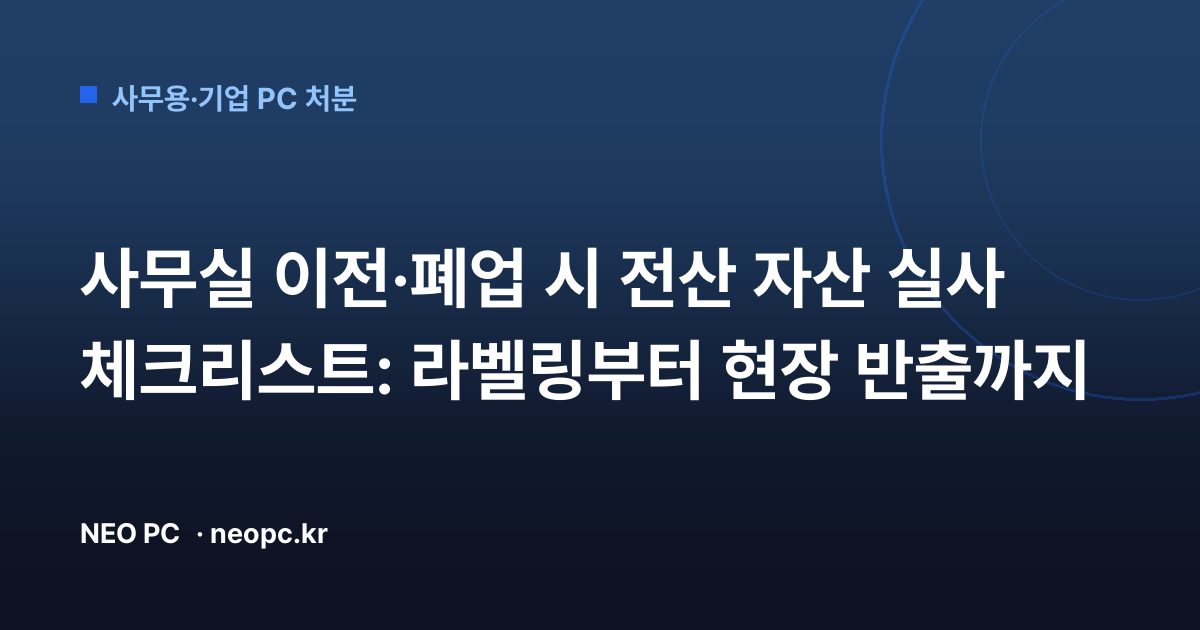 사무용·기업 PC 처분

사무실 이전·폐업 시 전산 자산 실사 체크리스트: 라벨링부터 현장 반출까지

NEO PC · neopc.kr